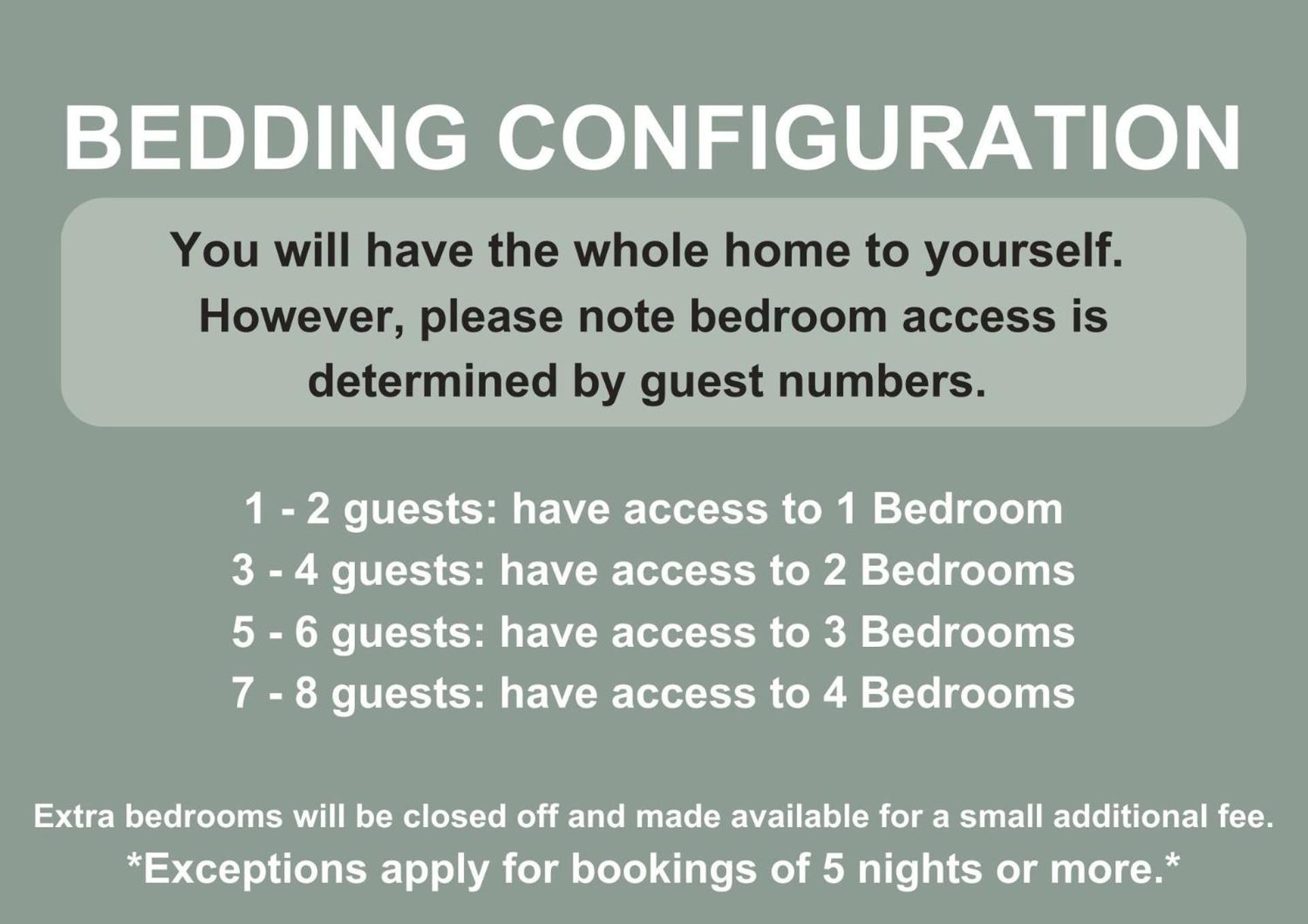 BEDDING CONFIGURATION

You will have the whole home to yourself. However, please note bedroom access is determined by guest numbers.

1 - 2 guests: have access to 1 Bedroom
3 - 4 guests: have access to 2 Bedrooms
5 - 6 guests: have access to 3 Bedrooms
7 - 8 guests: have access to 4 Bedrooms

Extra bedrooms will be closed off and made available for a small additional fee.
*Exceptions apply for bookings of 5 nights or more.*